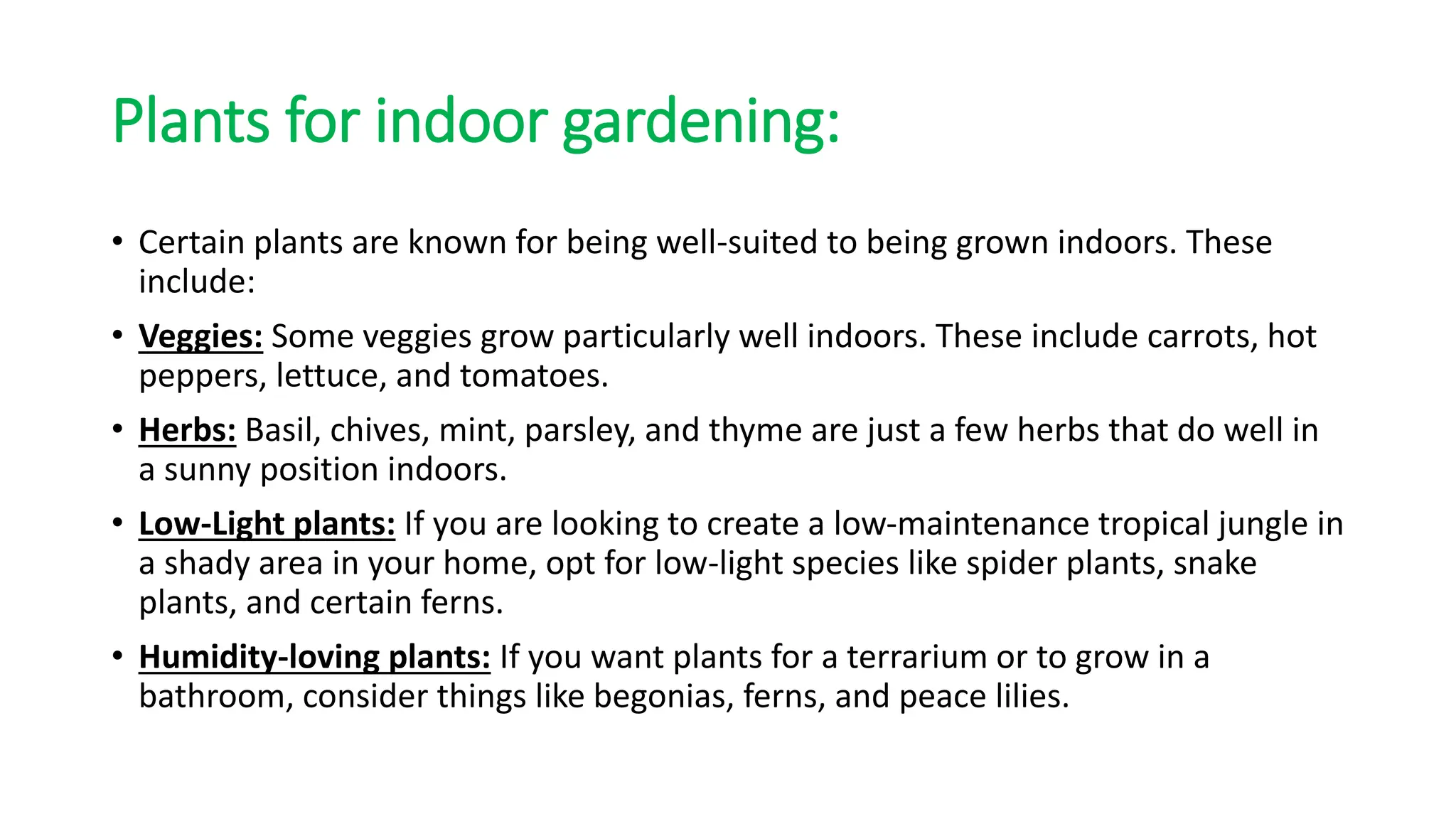 Plants for indoor gardening:

• Certain plants are known for being well-suited to being grown indoors. These include:

• Veggies: Some veggies grow particularly well indoors. These include carrots, hot peppers, lettuce, and tomatoes.

• Herbs: Basil, chives, mint, parsley, and thyme are just a few herbs that do well in a sunny position indoors.

• Low-Light plants: If you are looking to create a low-maintenance tropical jungle in a shady area in your home, opt for low-light species like spider plants, snake plants, and certain ferns.

• Humidity-loving plants: If you want plants for a terrarium or to grow in a bathroom, consider things like begonias, ferns, and peace lilies.